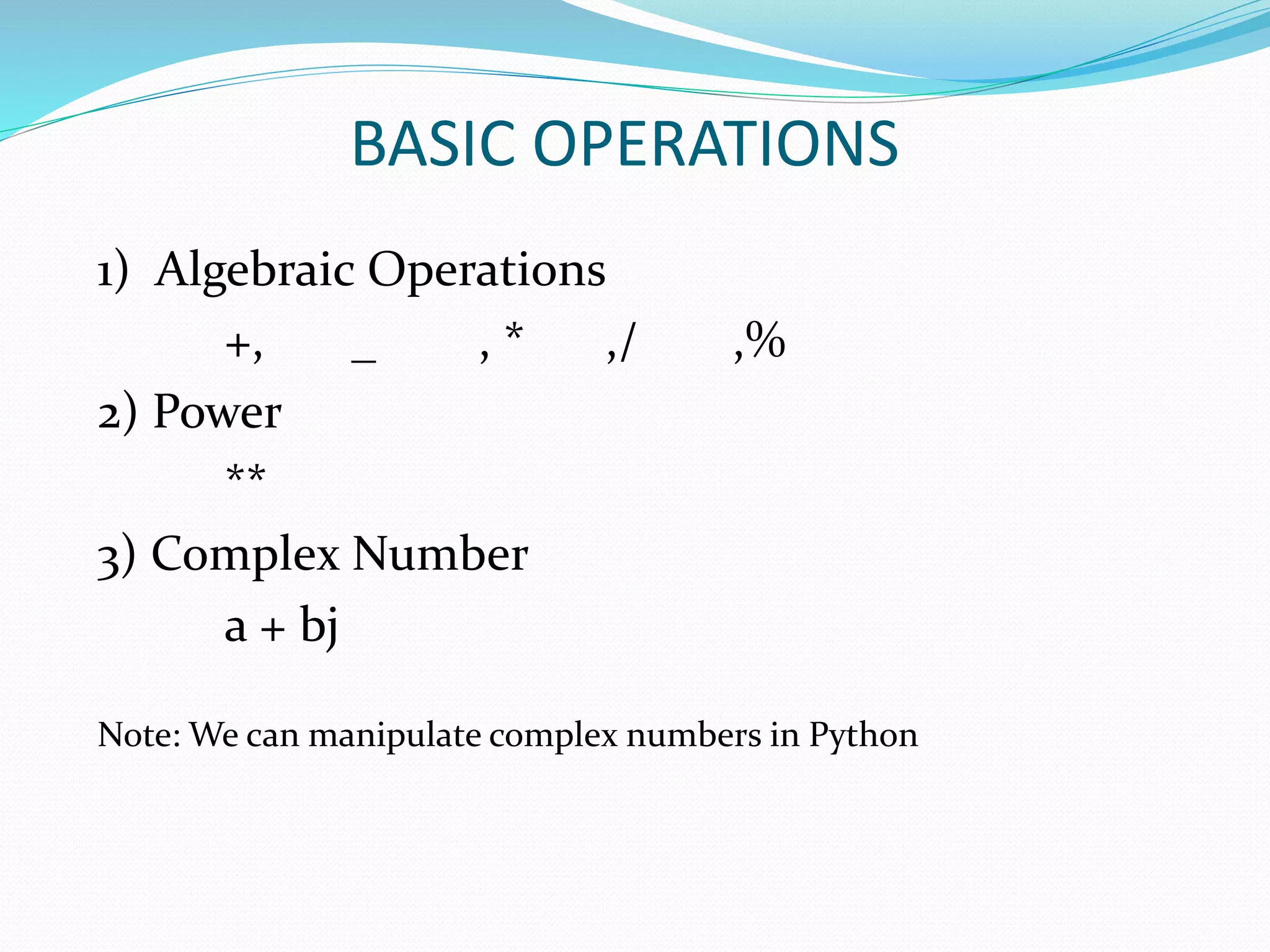 BASIC OPERATIONS

1) Algebraic Operations

+, _ , * ,/ ,%

2) Power

**

3) Complex Number

a + bj

Note: We can manipulate complex numbers in Python